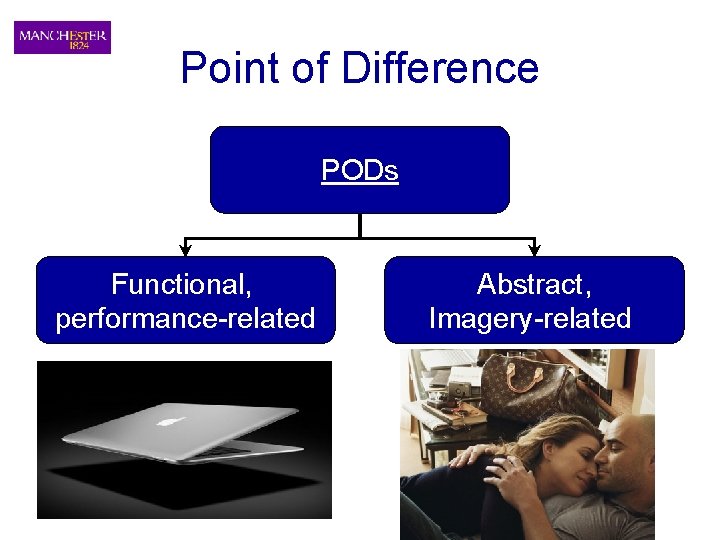 MANCHESTER
1824

Point of Difference

PODs

Functional, performance-related

Abstract, Imagery-related